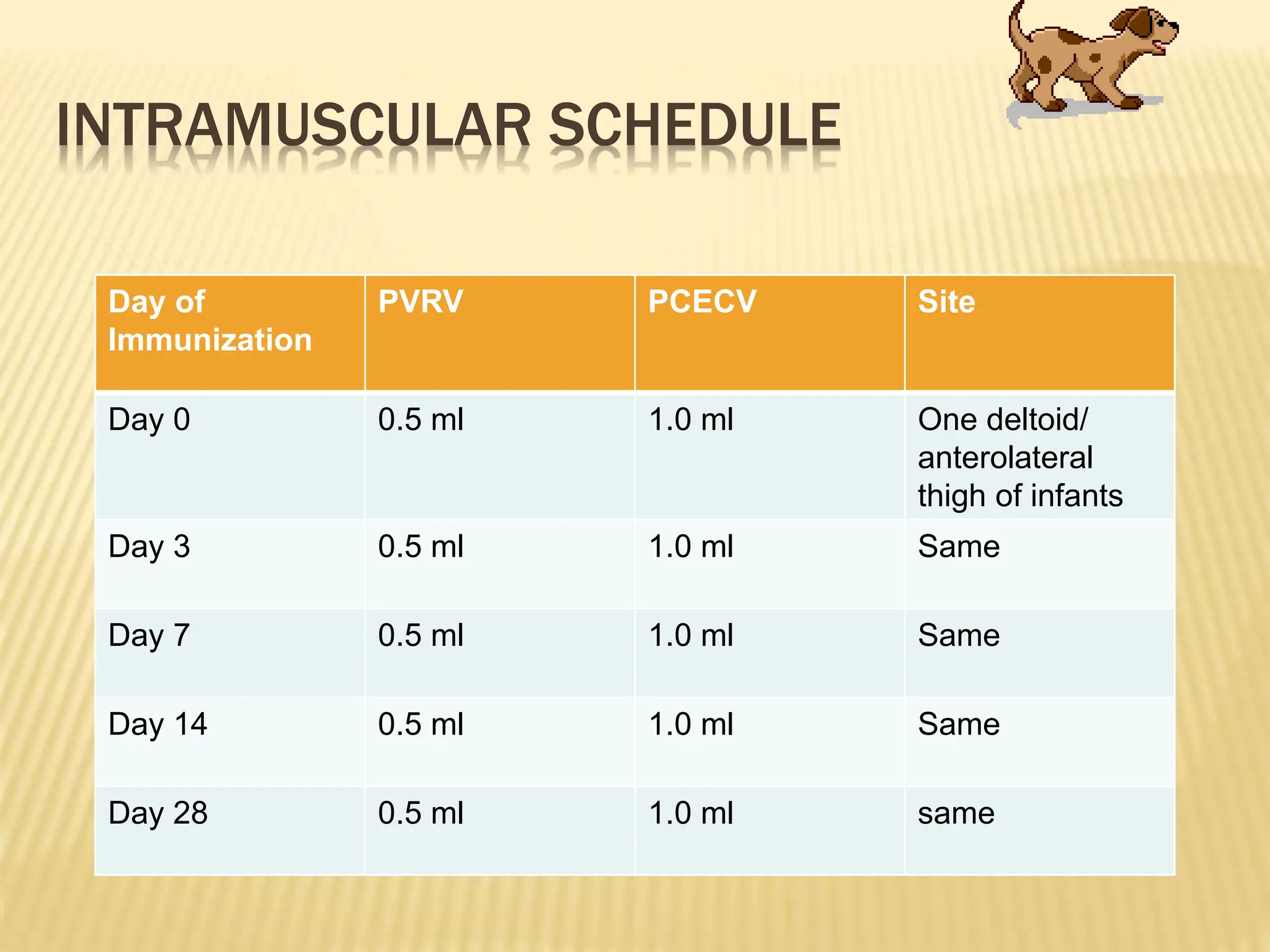 INTRAMUSCULAR SCHEDULE

| Day of Immunization | PVRV | PCECV | Site |
|---|---|---|---|
| Day 0 | 0.5 ml | 1.0 ml | One deltoid/ anterolateral thigh of infants |
| Day 3 | 0.5 ml | 1.0 ml | Same |
| Day 7 | 0.5 ml | 1.0 ml | Same |
| Day 14 | 0.5 ml | 1.0 ml | Same |
| Day 28 | 0.5 ml | 1.0 ml | same |